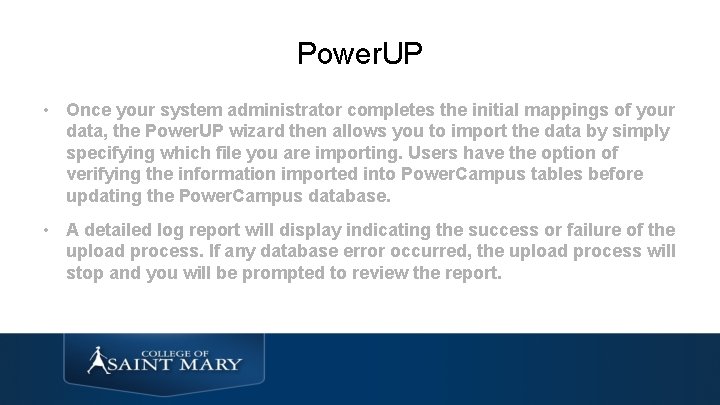 PowerUP

• Once your system administrator completes the initial mappings of your data, the PowerUP wizard then allows you to import the data by simply specifying which file you are importing. Users have the option of verifying the information imported into PowerCampus tables before updating the PowerCampus database.

• A detailed log report will display indicating the success or failure of the upload process. If any database error occurred, the upload process will stop and you will be prompted to review the report.

COLLEGE OF SAINT MARY